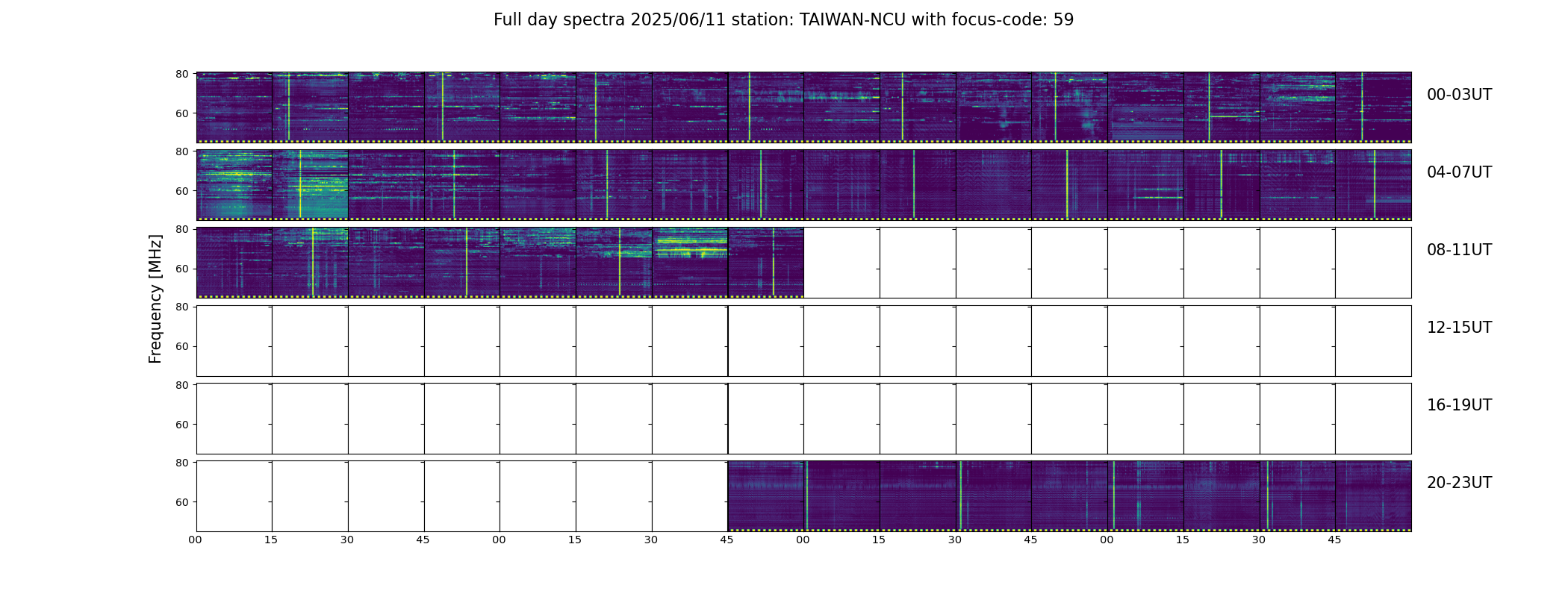 Full day spectra 2025/06/11 station: TAIWAN-NCU with focus-code: 59

Frequency [MHz]

80
60
00-03UT

80
60
04-07UT

80
60
08-11UT

80
60
12-15UT

80
60
16-19UT

80
60
20-23UT

00 15 30 45 00 15 30 45 00 15 30 45 00 15 30 45